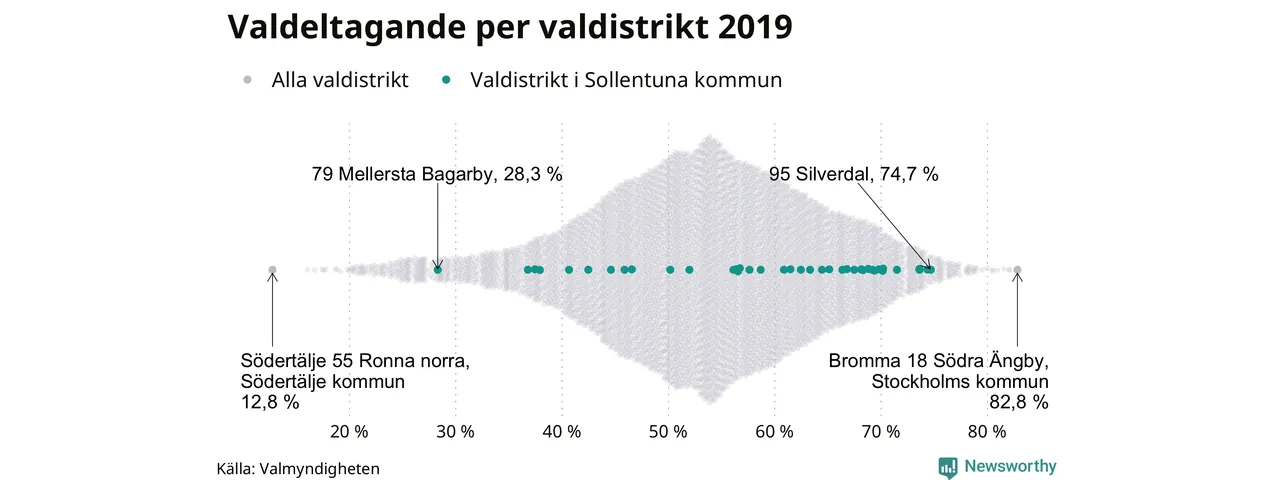 Valdeltagande per valdistrikt 2019

Alla valdistrikt
Valdistrikt i Sollentuna kommun

79 Mellersta Bagarby, 28,3 %

95 Silverdal, 74,7 %

Södertälje 55 Ronna norra, Södertälje kommun 12,8 %

Bromma 18 Södra Ängby, Stockholms kommun 82,8 %

20 %
30 %
40 %
50 %
60 %
70 %
80 %

Källa: Valmyndigheten

Newsworthy